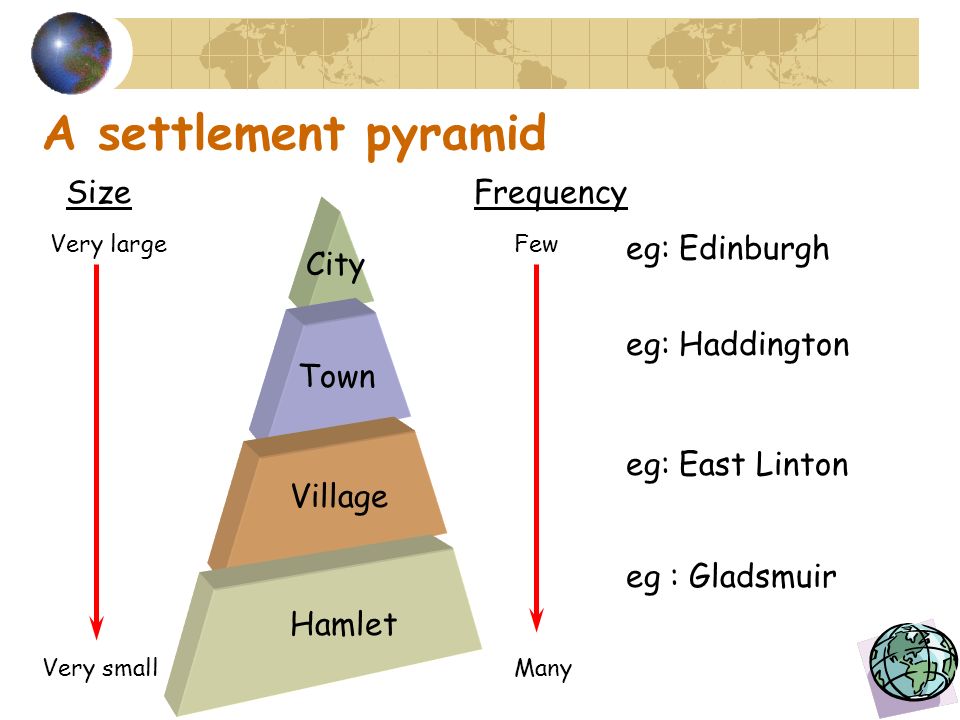 A settlement pyramid

Size

Very large

Very small

City

Town

Village

Hamlet

Frequency

Few

Many

eg: Edinburgh

eg: Haddington

eg: East Linton

eg : Gladsmuir